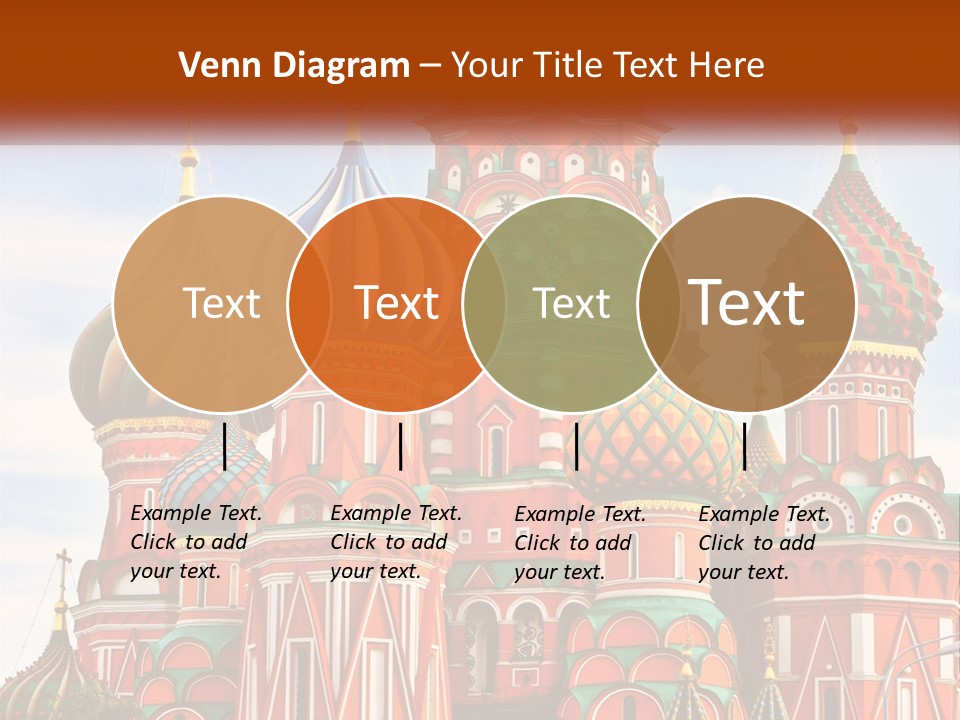 Venn Diagram – Your Title Text Here

Text

Text

Text

Text

Example Text. Click to add your text.

Example Text. Click to add your text.

Example Text. Click to add your text.

Example Text. Click to add your text.